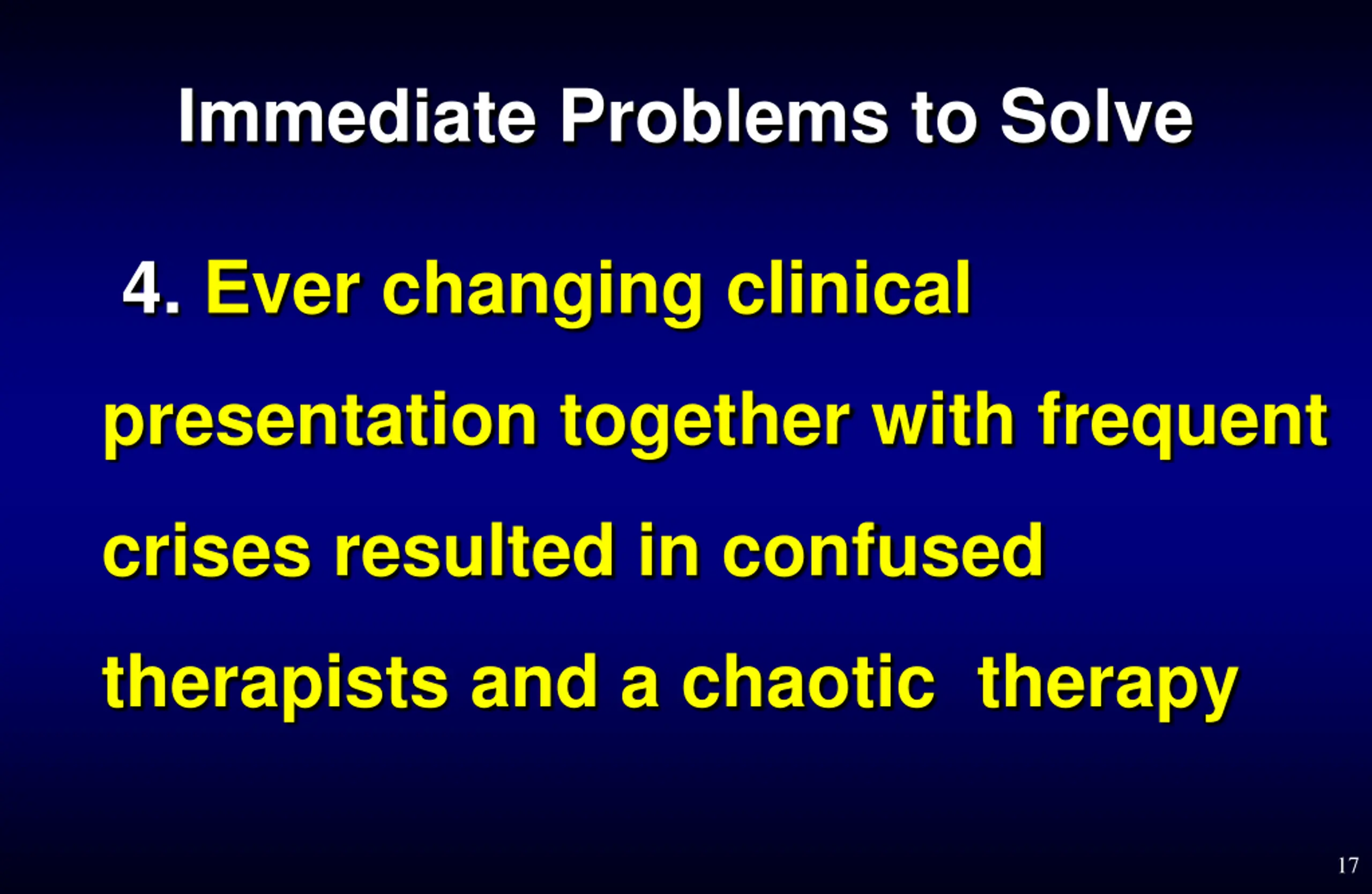 Immediate Problems to Solve

4. Ever changing clinical presentation together with frequent crises resulted in confused therapists and a chaotic therapy

17